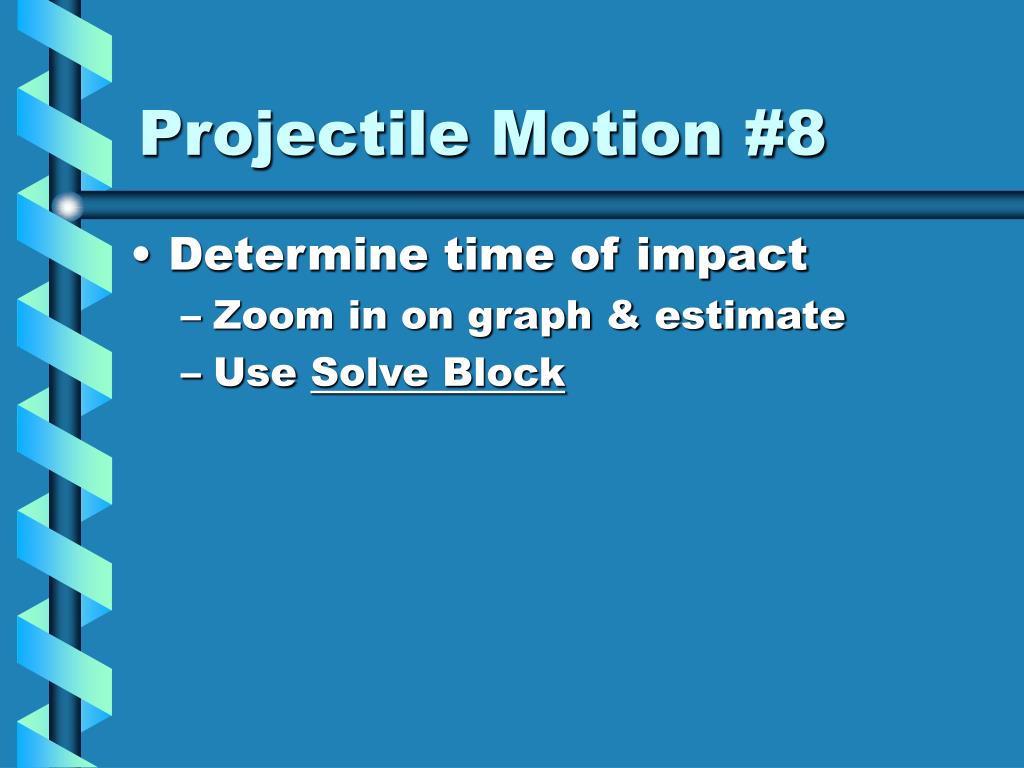 Projectile Motion #8

• Determine time of impact
– Zoom in on graph & estimate
– Use Solve Block